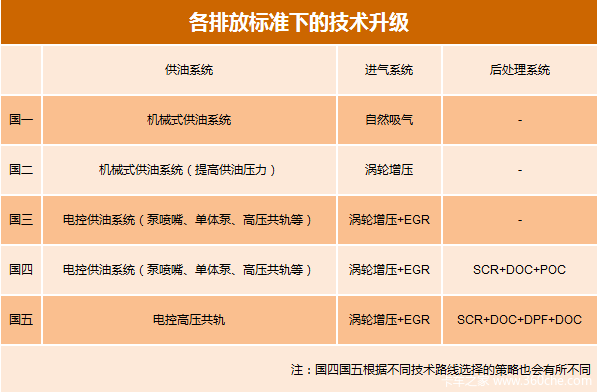 各排放标准下的技术升级

|  | 供油系统 | 进气系统 | 后处理系统 |
|---|---|---|---|
| 国一 | 机械式供油系统 | 自然吸气 | - |
| 国二 | 机械式供油系统（提高供油压力） | 涡轮增压 | - |
| 国三 | 电控供油系统（泵喷嘴、单体泵、高压共轨等） | 涡轮增压+EGR | - |
| 国四 | 电控供油系统（泵喷嘴、单体泵、高压共轨等） | 涡轮增压+EGR | SCR+DOC+POC |
| 国五 | 电控高压共轨 | 涡轮增压+EGR | SCR+DOC+DPF+DOC |

注：国四国五根据不同技术路线选择的策略也会有所不同

卡车之家 www.360che.com